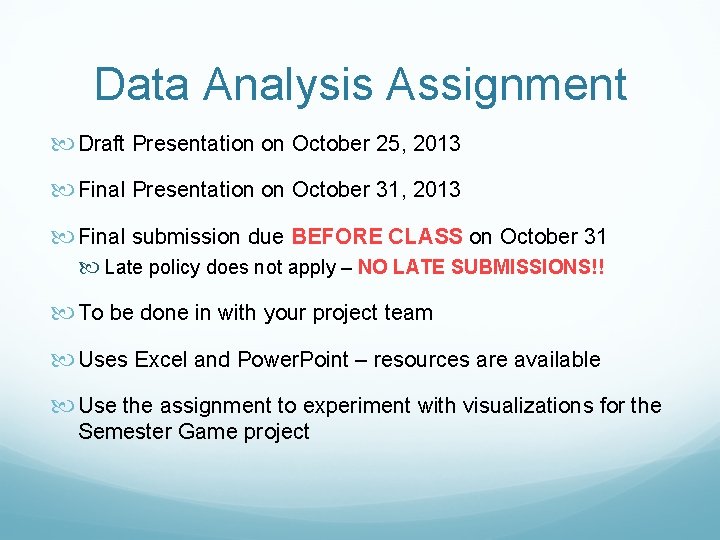 Data Analysis Assignment

Draft Presentation on October 25, 2013

Final Presentation on October 31, 2013

Final submission due BEFORE CLASS on October 31

Late policy does not apply – NO LATE SUBMISSIONS!!

To be done in with your project team

Uses Excel and PowerPoint – resources are available

Use the assignment to experiment with visualizations for the Semester Game project